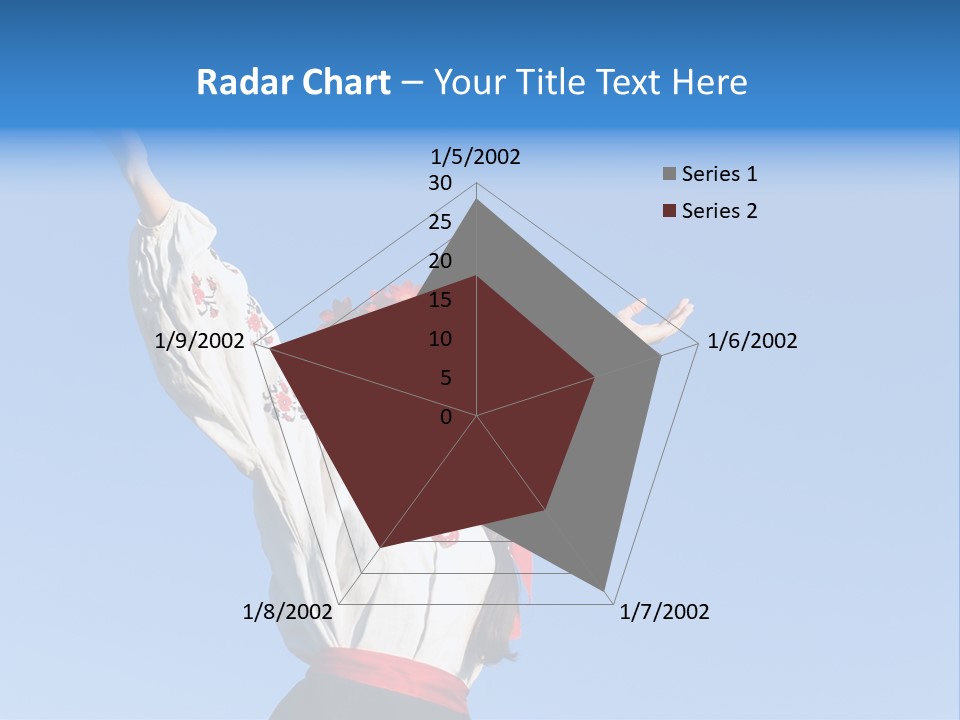 Radar Chart – Your Title Text Here

1/5/2002
30
25
20
15
10
5
0
1/6/2002
1/7/2002
1/8/2002
1/9/2002

Series 1
Series 2